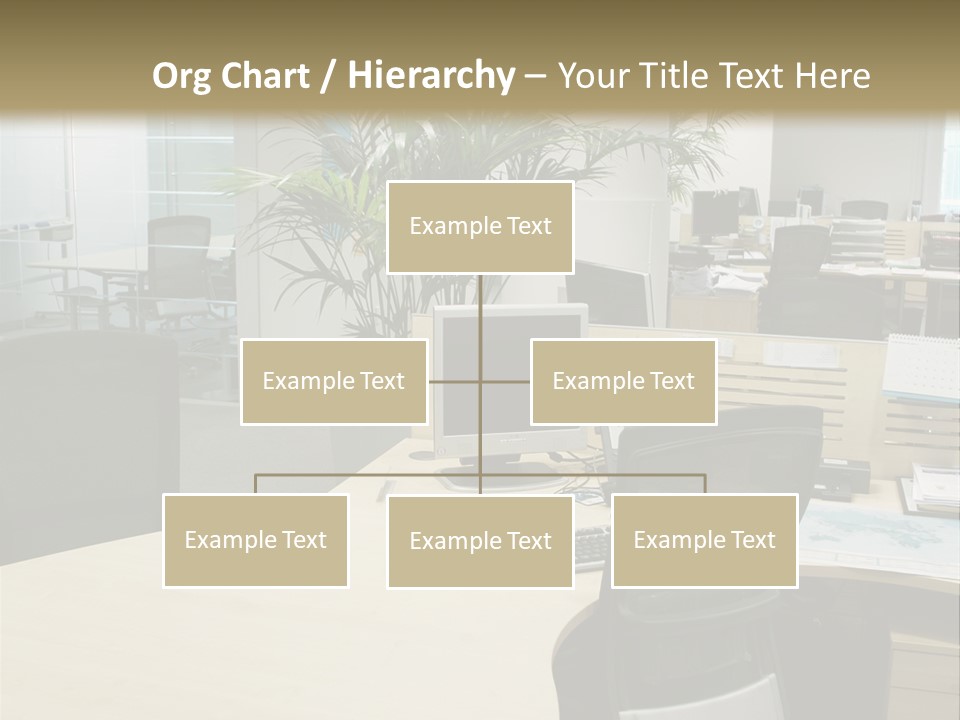 Org Chart / Hierarchy – Your Title Text Here

Example Text

Example Text

Example Text

Example Text

Example Text

Example Text